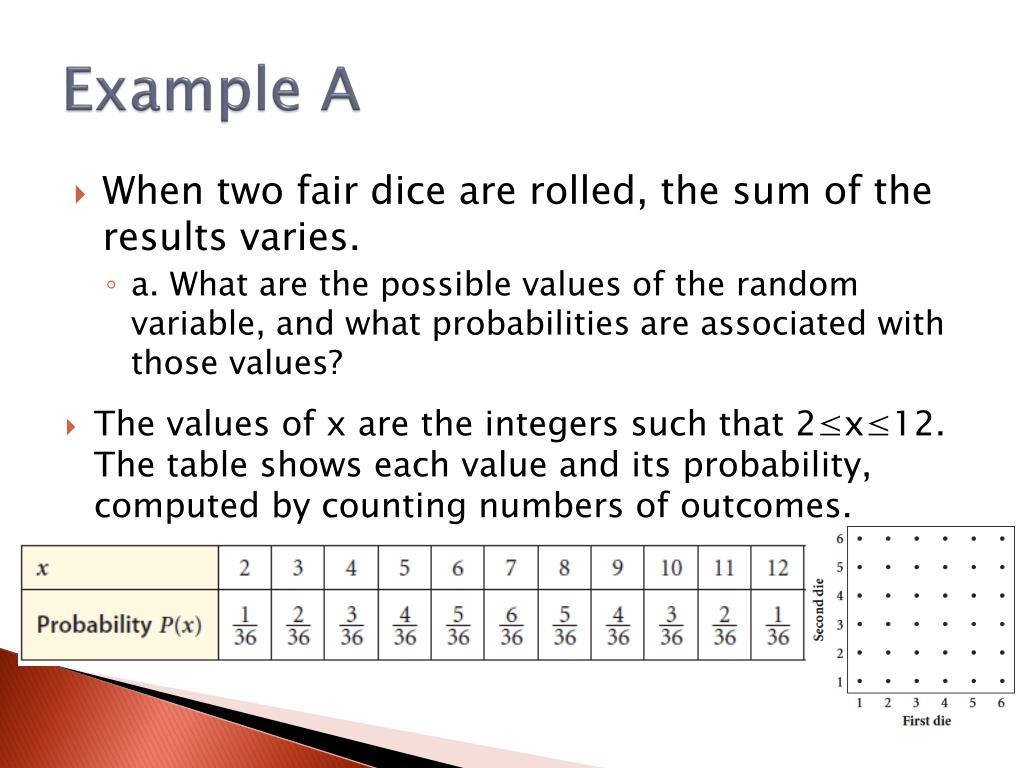 Example A

When two fair dice are rolled, the sum of the results varies.

a. What are the possible values of the random variable, and what probabilities are associated with those values?

The values of x are the integers such that $2 \leq x \leq 12$. The table shows each value and its probability, computed by counting numbers of outcomes.

| $x$ | 2 | 3 | 4 | 5 | 6 | 7 | 8 | 9 | 10 | 11 | 12 |
|---|---|---|---|---|---|---|---|---|---|---|---|
| Probability $P(x)$ | $\frac{1}{36}$ | $\frac{2}{36}$ | $\frac{3}{36}$ | $\frac{4}{36}$ | $\frac{5}{36}$ | $\frac{6}{36}$ | $\frac{5}{36}$ | $\frac{4}{36}$ | $\frac{3}{36}$ | $\frac{2}{36}$ | $\frac{1}{36}$ |

Second die
6
5
4
3
2
1
1 2 3 4 5 6
First die